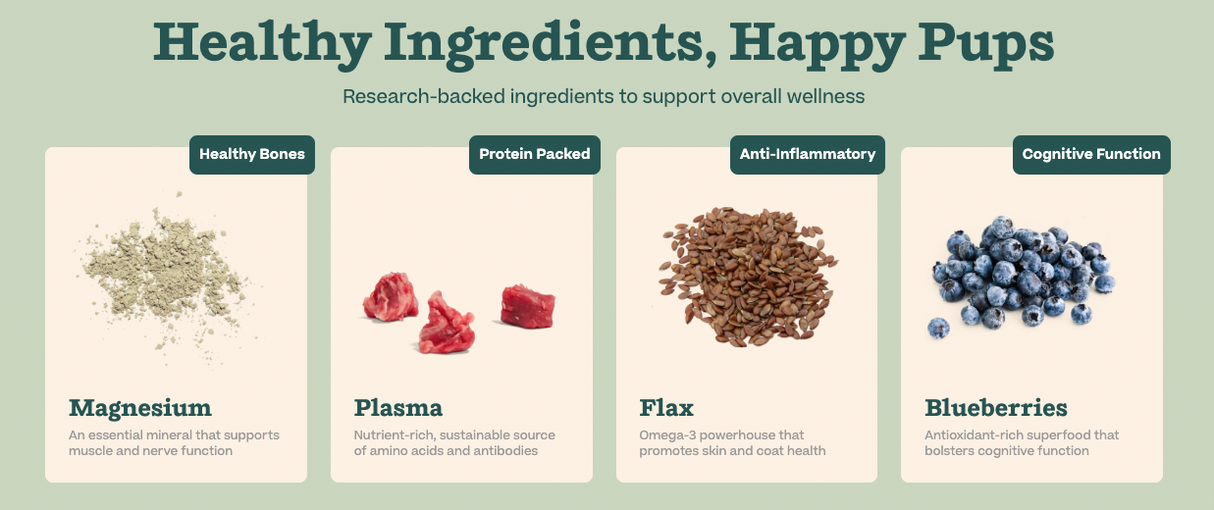 Healthy Ingredients, Happy Pups

Research-backed ingredients to support overall wellness

Healthy Bones

Magnesium

An essential mineral that supports muscle and nerve function

Protein Packed

Plasma

Nutrient-rich, sustainable source of amino acids and antibodies

Anti-Inflammatory

Flax

Omega-3 powerhouse that promotes skin and coat health

Cognitive Function

Blueberries

Antioxidant-rich superfood that bolsters cognitive function